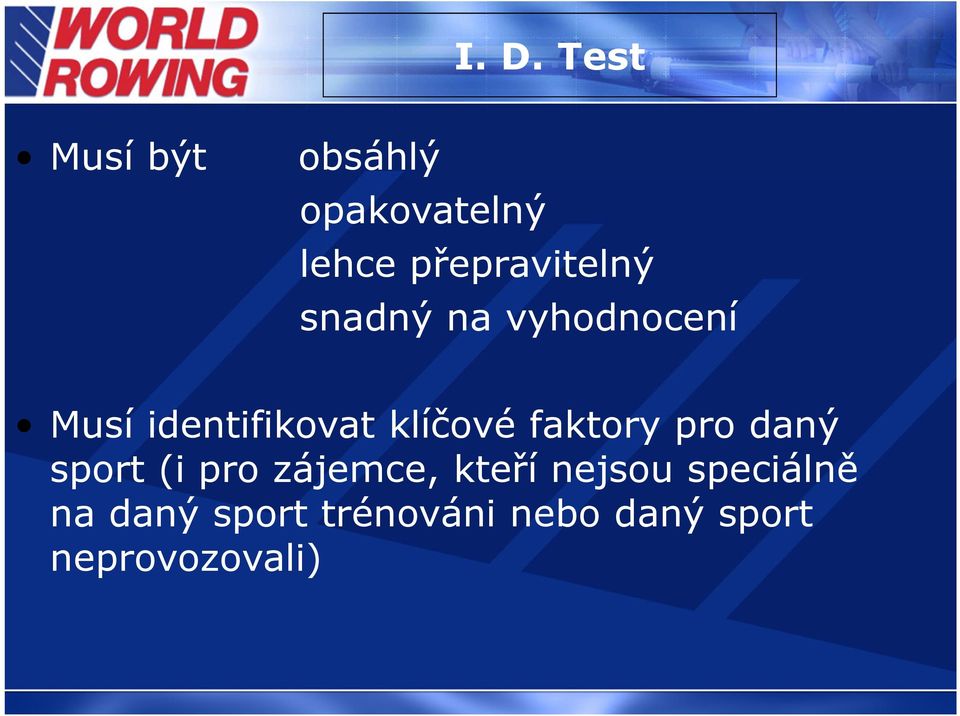 WORLD ROWING

I. D. Test

• Musí být obsáhlý
opakovatelný
lehce přepravitelný
snadný na vyhodnocení

• Musí identifikovat klíčové faktory pro daný sport (i pro zájemce, kteří nejsou speciálně na daný sport trénováni nebo daný sport neprovozovali)